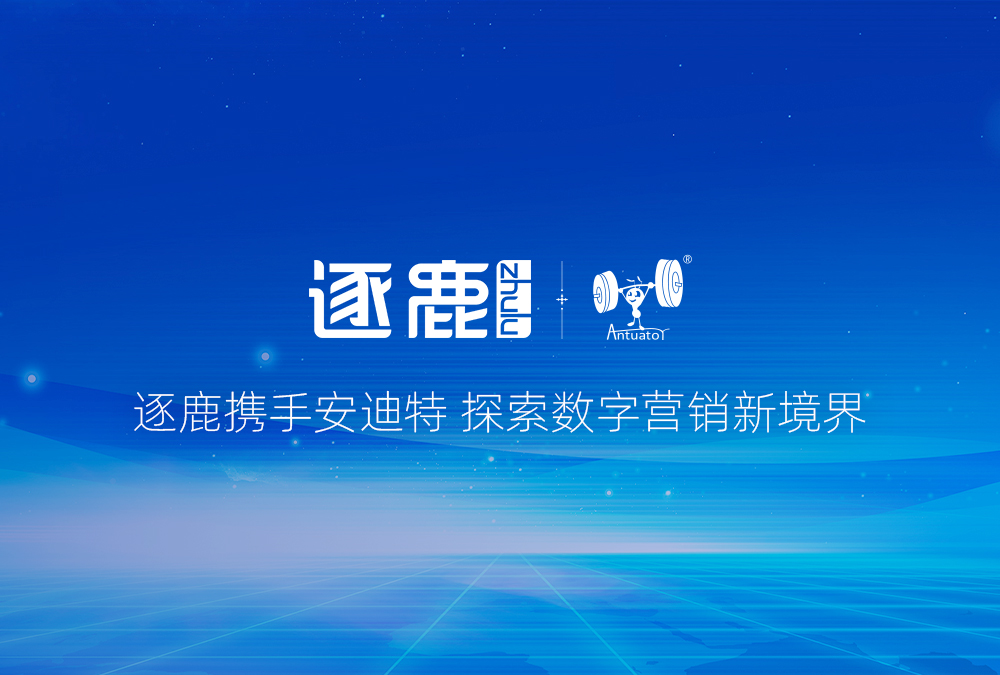 逐鹿 ZHULU

Antuator ®

逐鹿携手安迪特 探索数字营销新境界